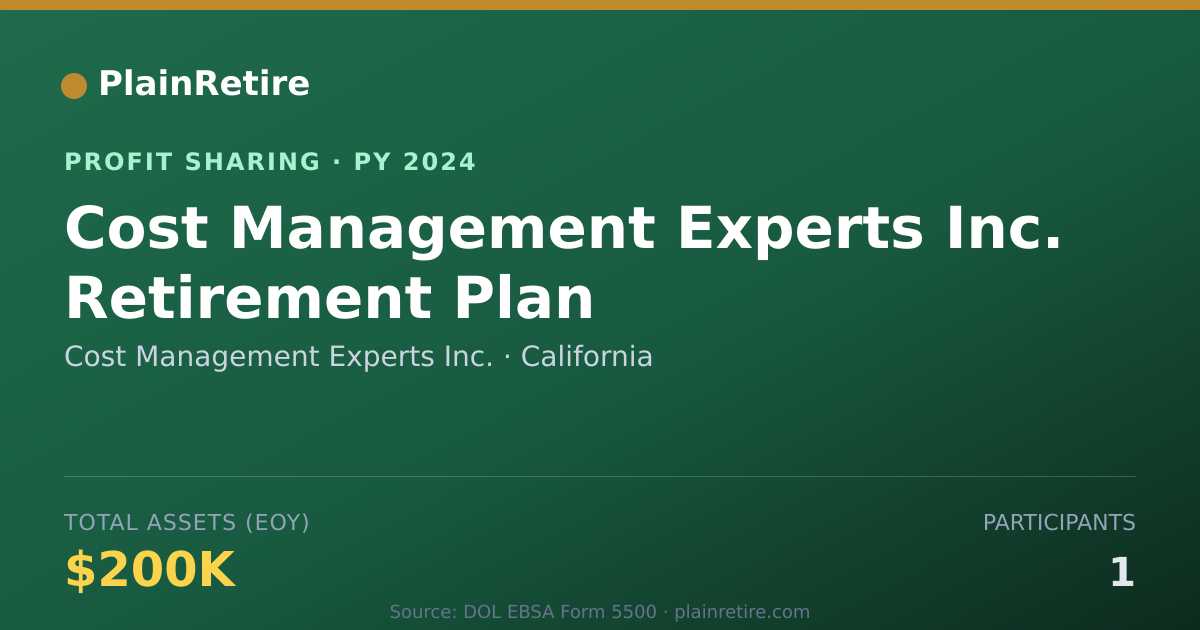 PlainRetire

PROFIT SHARING · PY 2024

Cost Management Experts Inc. Retirement Plan

Cost Management Experts Inc. · California

TOTAL ASSETS (EOY)

$200K

PARTICIPANTS

1

Source: DOL EBSA Form 5500 · plainretire.com